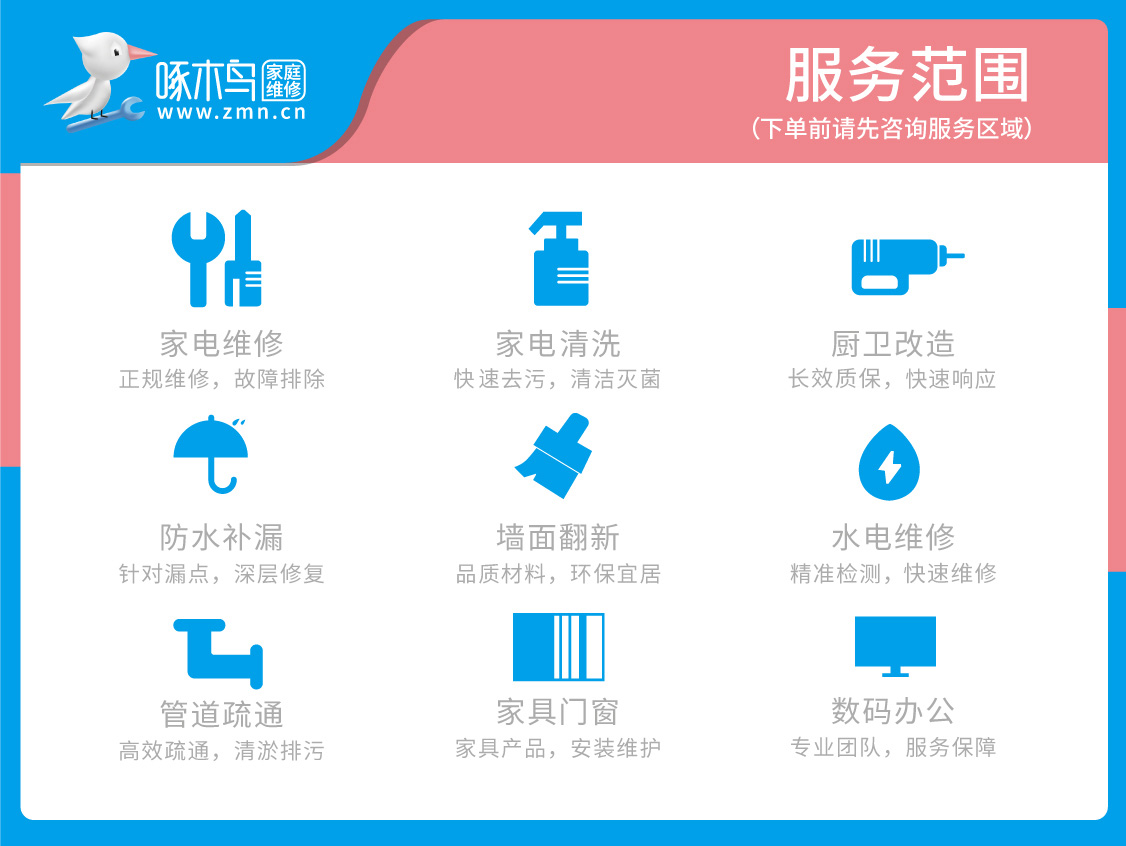 啄木鸟 家庭维修
www.zmn.cn

服务范围
（下单前请先咨询服务区域）

家电维修
正规维修，故障排除

家电清洗
快速去污，清洁灭菌

厨卫改造
长效质保，快速响应

防水补漏
针对漏点，深层修复

墙面翻新
品质材料，环保宜居

水电维修
精准检测，快速维修

管道疏通
高效疏通，清淤排污

家具门窗
家具产品，安装维护

数码办公
专业团队，服务保障